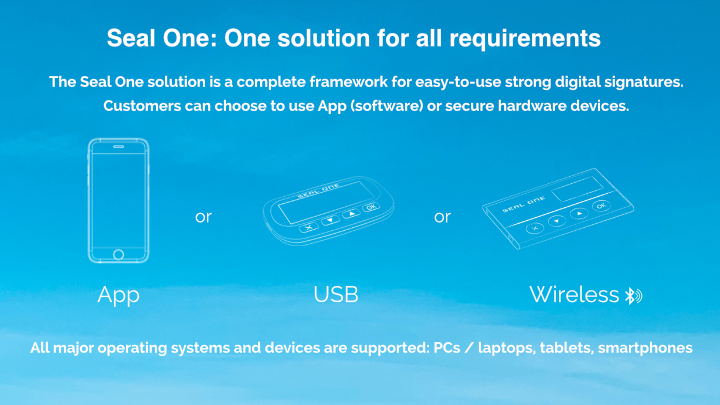 Seal One: One solution for all requirements

The Seal One solution is a complete framework for easy-to-use strong digital signatures. Customers can choose to use App (software) or secure hardware devices.

or

SEAL ONE

OK

or

SEAL ONE

OK

App

USB

Wireless

All major operating systems and devices are supported: PCs / laptops, tablets, smartphones